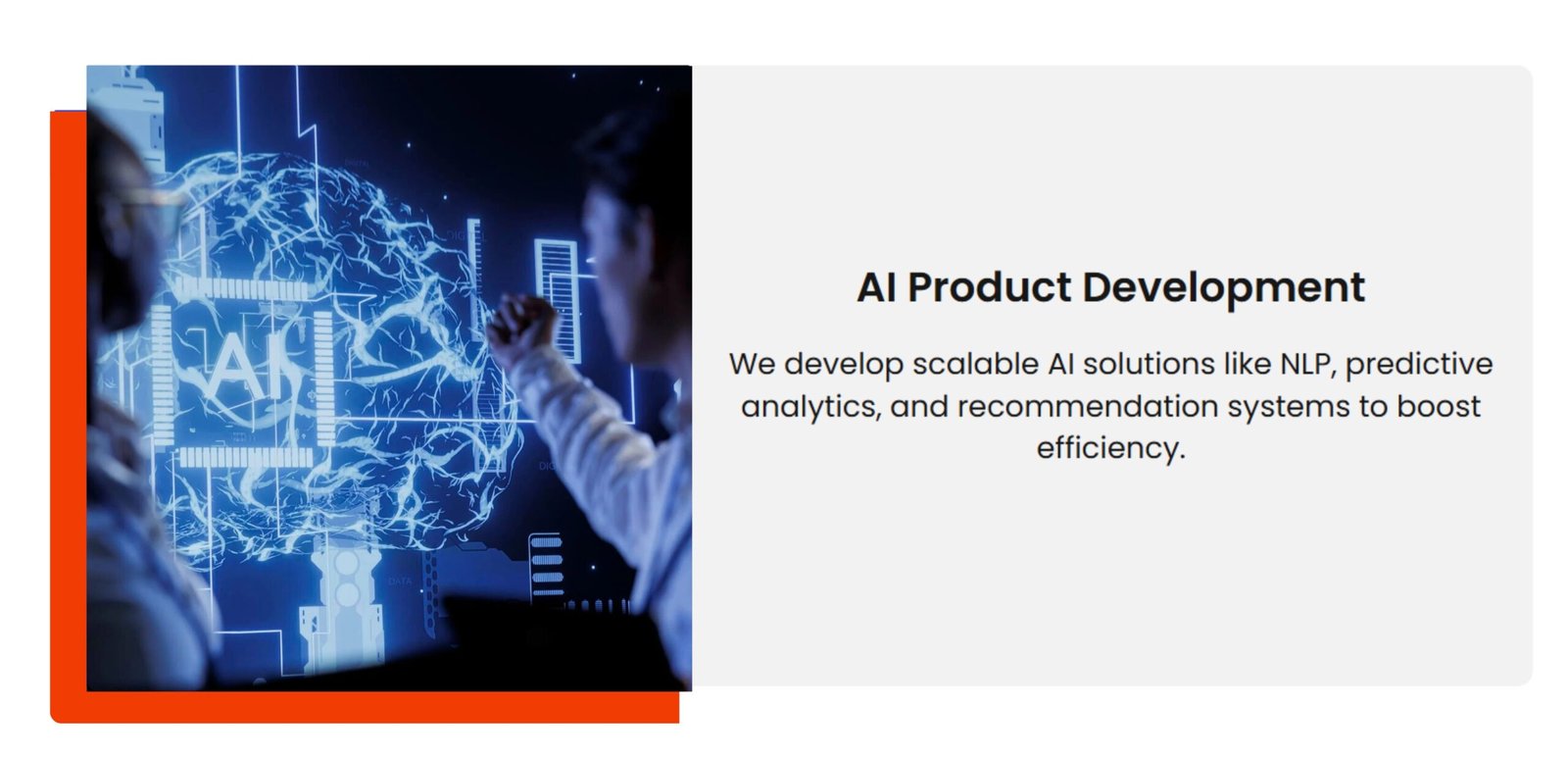 AI

AI Product Development

We develop scalable AI solutions like NLP, predictive analytics, and recommendation systems to boost efficiency.